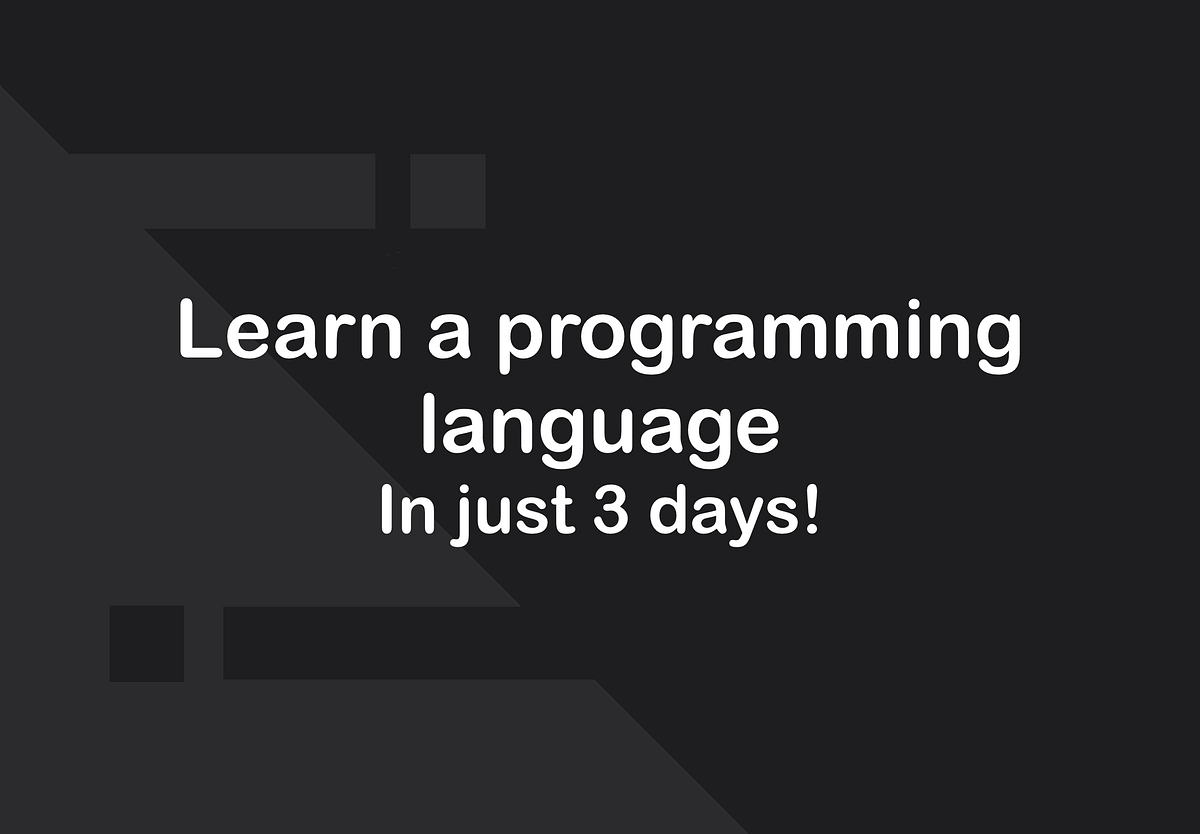 Learn a programming language
In just 3 days!